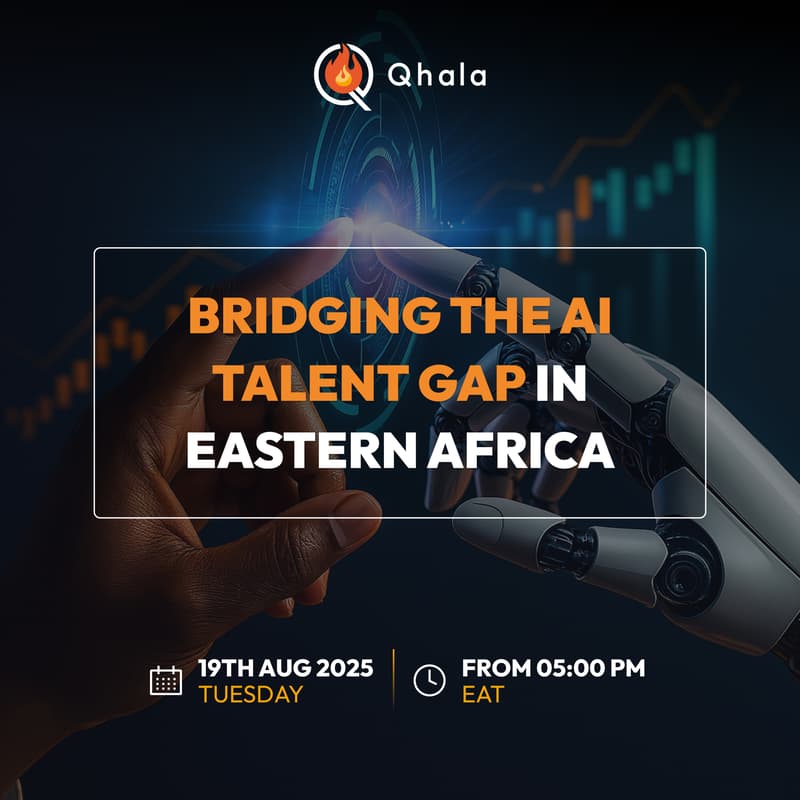 Qhala

BRIDGING THE AI TALENT GAP IN EASTERN AFRICA

19TH AUG 2025
TUESDAY

FROM 05:00 PM
EAT